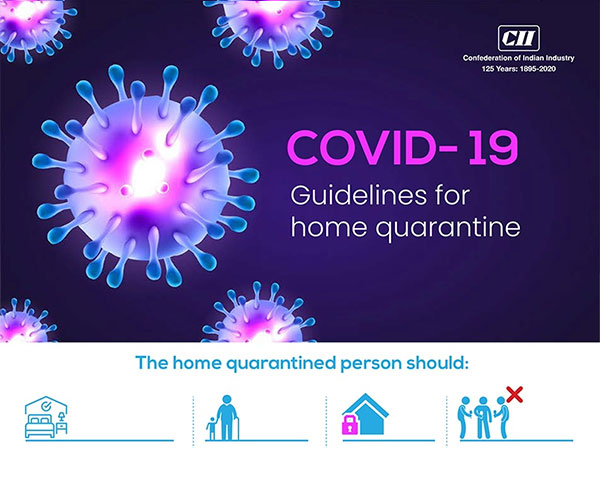 CII
Confederation of Indian Industry
125 Years: 1895-2020

COVID- 19
Guidelines for home quarantine

The home quarantined person should: